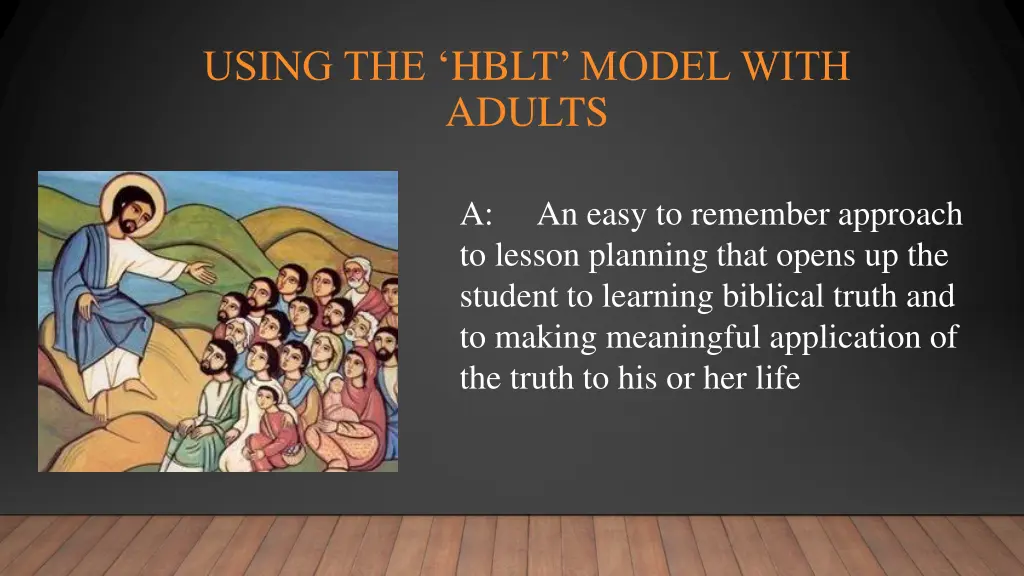 USING THE ‘HBLT’ MODEL WITH ADULTS

A: An easy to remember approach to lesson planning that opens up the student to learning biblical truth and to making meaningful application of the truth to his or her life